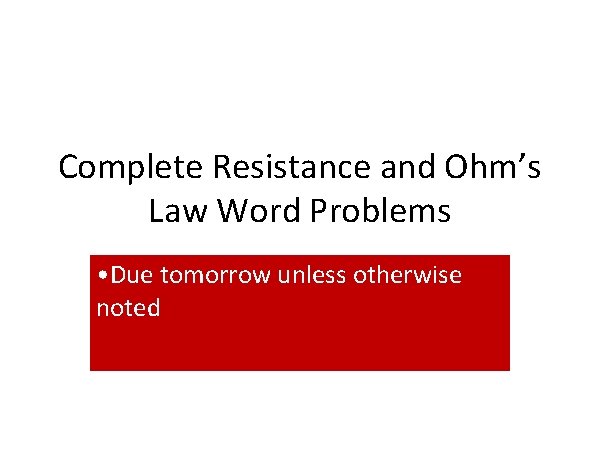 Complete Resistance and Ohm’s Law Word Problems

•Due tomorrow unless otherwise noted